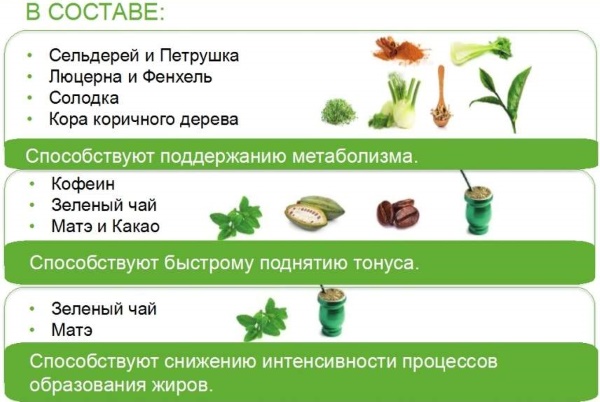 В СОСТАВЕ:

• Сельдерей и Петрушка
• Люцерна и Фенхель
• Солодка
• Кора коричного дерева

Способствуют поддержанию метаболизма.

• Кофеин
• Зеленый чай
• Матэ и Какао

Способствуют быстрому поднятию тонуса.

• Зеленый чай
• Матэ

Способствуют снижению интенсивности процессов образования жиров.